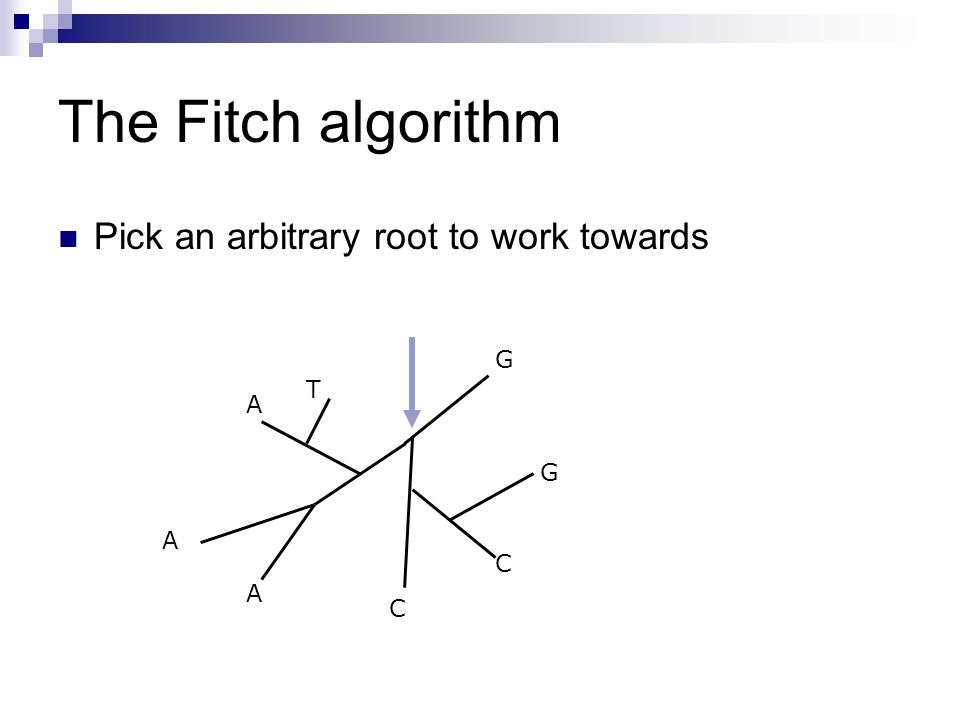 The Fitch algorithm

Pick an arbitrary root to work towards

G
T
A
G
A
C
A
C